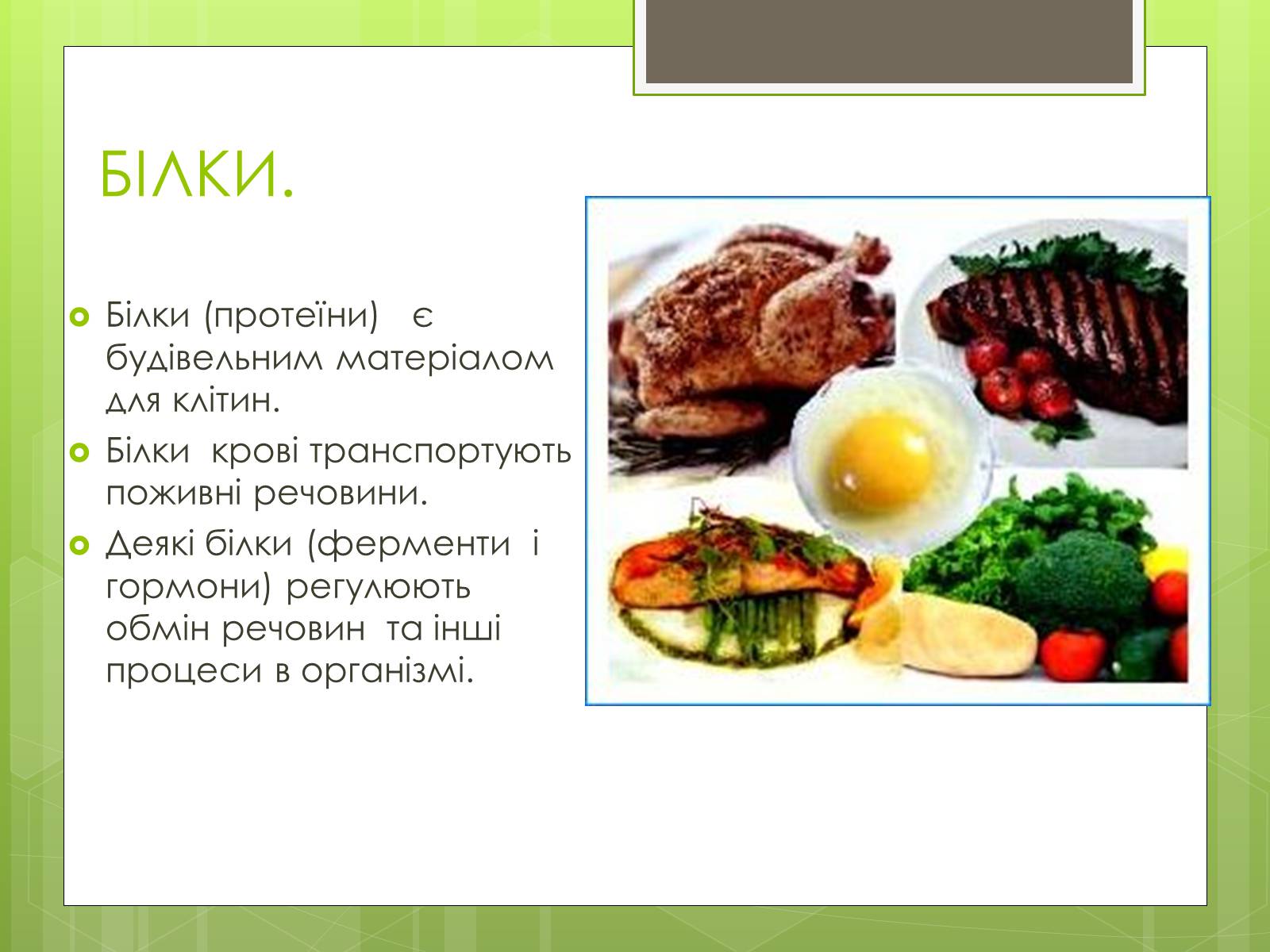 БІЛКИ.

Білки (протеїни) є будівельним матеріалом для клітин.

Білки крові транспортують поживні речовини.

Деякі білки (ферменти і гормони) регулюють обмін речовин та інші процеси в організмі.